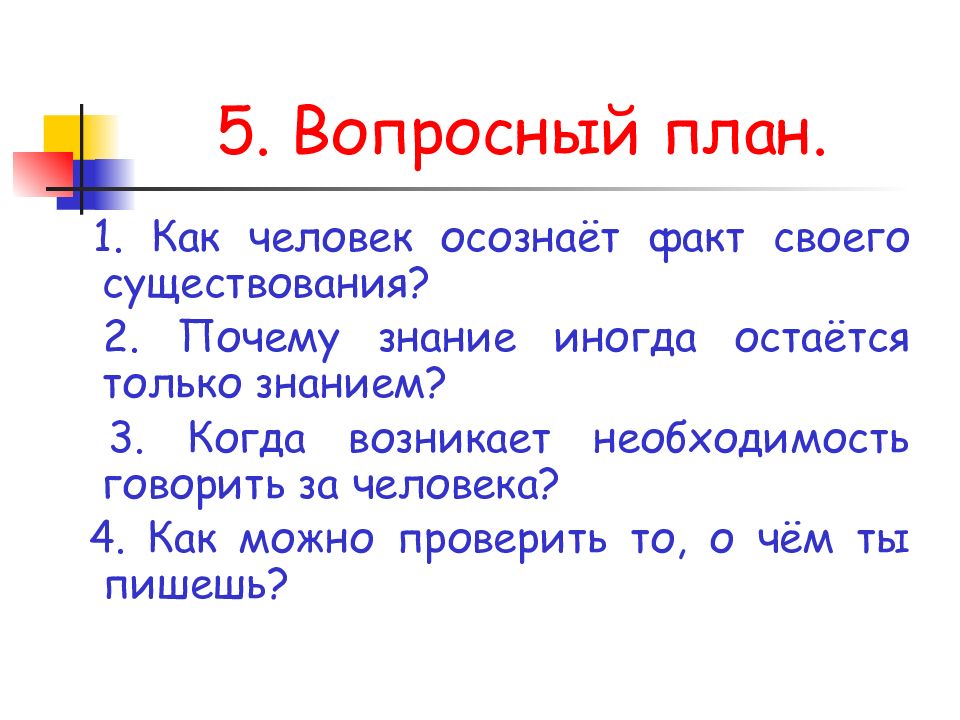 5. Вопросный план.

1. Как человек осознаёт факт своего существования?

2. Почему знание иногда остаётся только знанием?

3. Когда возникает необходимость говорить за человека?

4. Как можно проверить то, о чём ты пишешь?